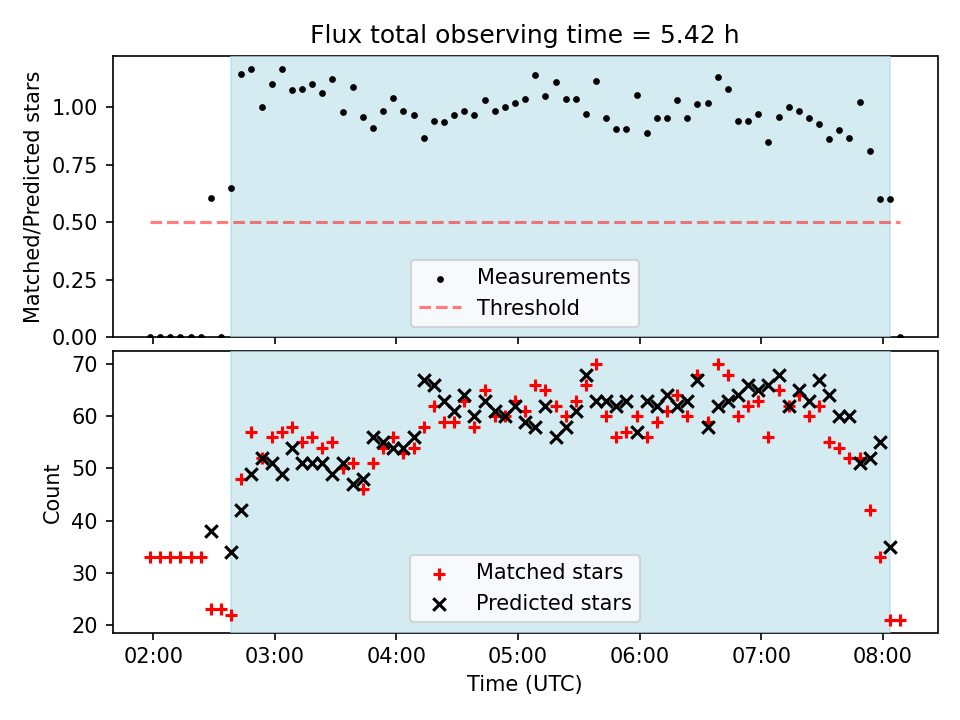 Flux total observing time = 5.42 h

Matched/Predicted stars

1.00
0.75
0.50
0.25
0.00

Measurements
Threshold

Count

70
60
50
40
30
20

Matched stars
Predicted stars

02:00 03:00 04:00 05:00 06:00 07:00 08:00
Time (UTC)